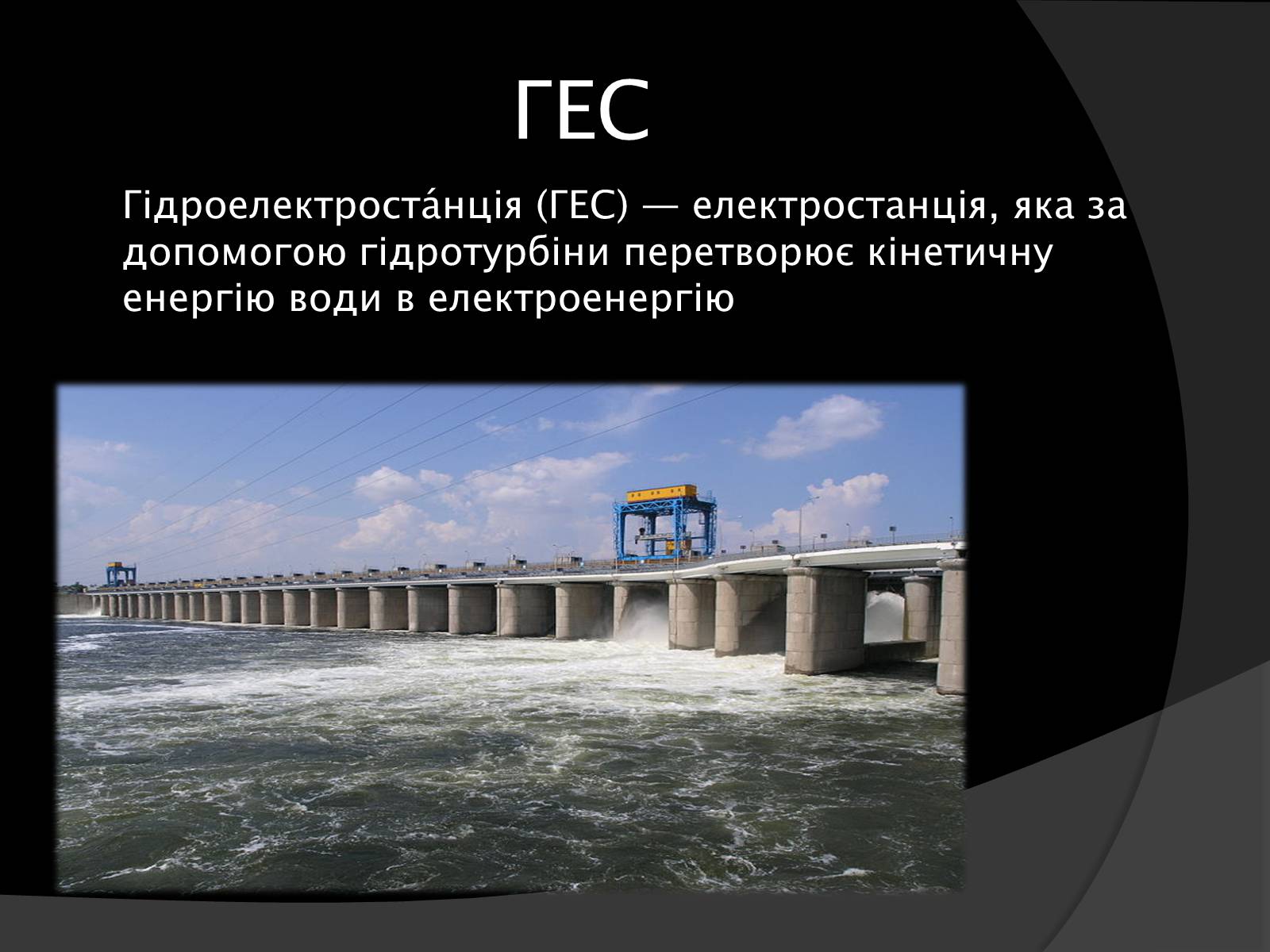 ГЕС

Гідроелектроста́нція (ГЕС) — електростанція, яка за допомогою гідротурбіни перетворює кінетичну енергію води в електроенергію